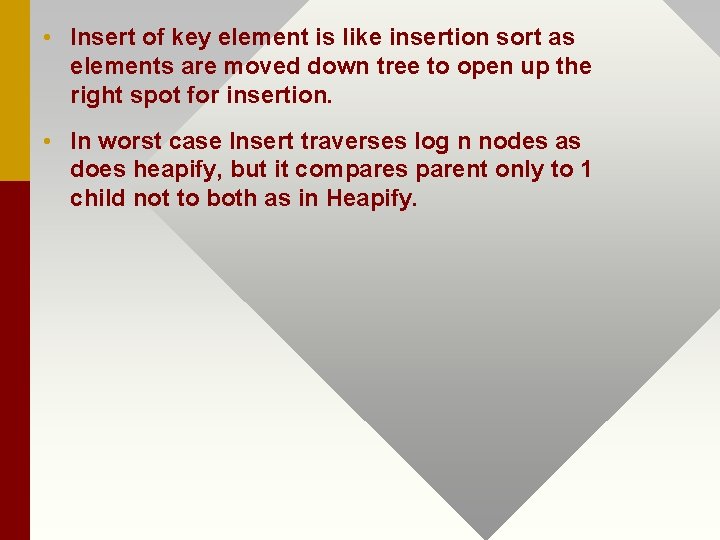 • Insert of key element is like insertion sort as elements are moved down tree to open up the right spot for insertion.

• In worst case Insert traverses log n nodes as does heapify, but it compares parent only to 1 child not to both as in Heapify.